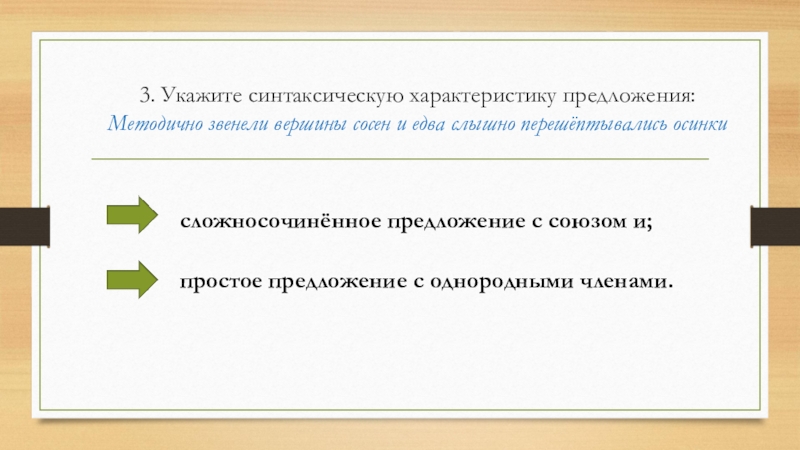 3. Укажите синтаксическую характеристику предложения:
Методично звенели вершины сосен и едва слышно перешёптывались осинки

сложносочинённое предложение с союзом и;

простое предложение с однородными членами.